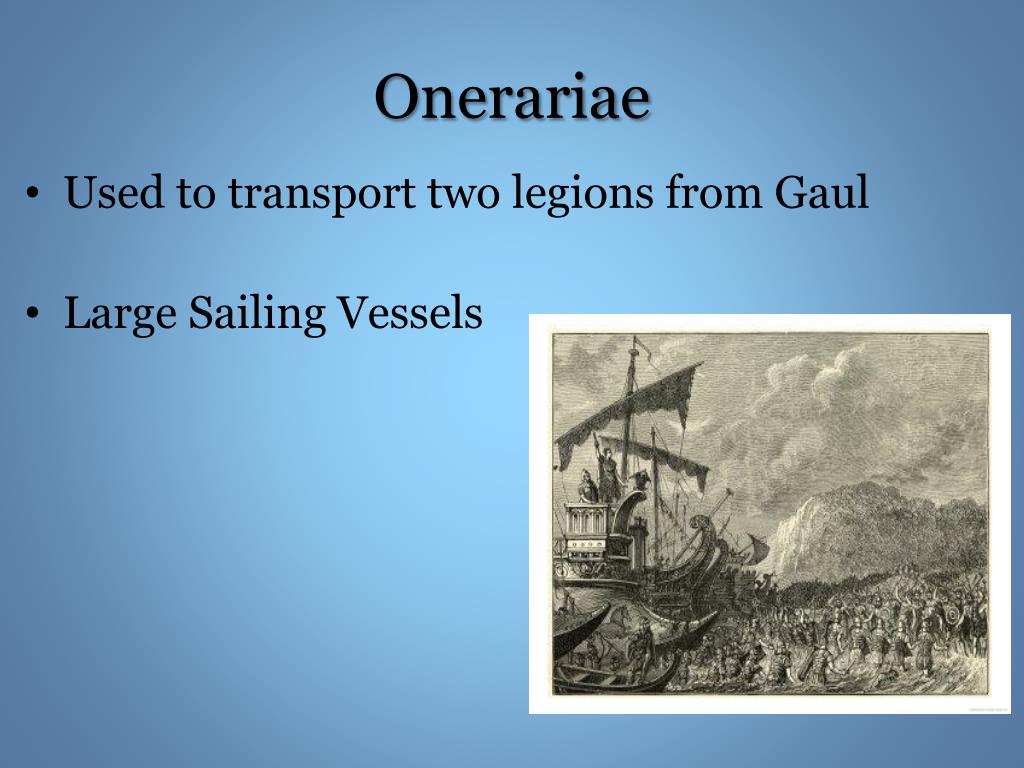 Onerariae

• Used to transport two legions from Gaul

• Large Sailing Vessels